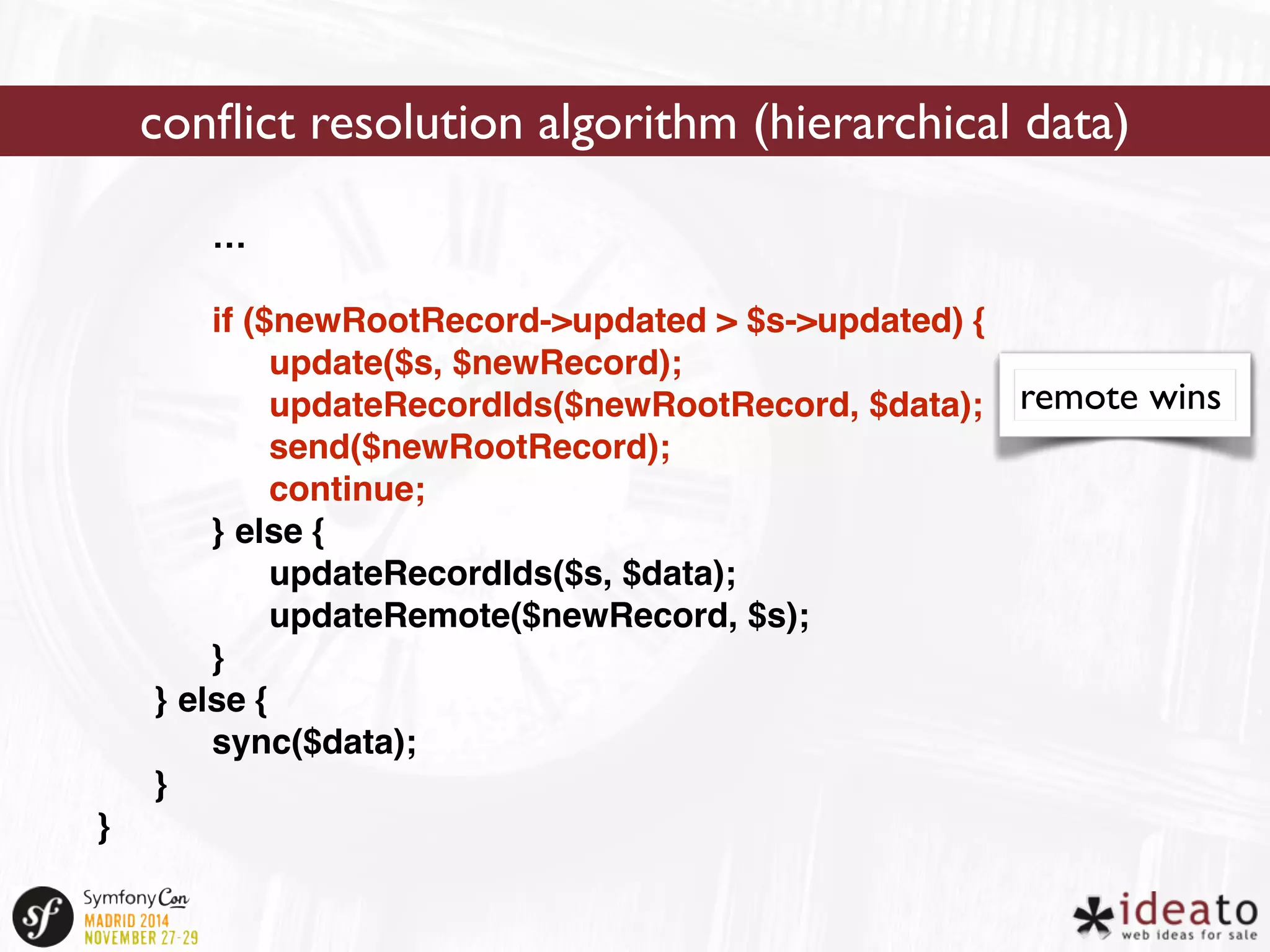 conflict resolution algorithm (hierarchical data)

...

if ($newRootRecord->updated > $s->updated) {
update($s, $newRecord);
updateRecordIds($newRootRecord, $data);
send($newRootRecord);
continue;
} else {
updateRecordIds($s, $data);
updateRemote($newRecord, $s);
}
} else {
sync($data);
}
}

remote wins

sf SymfonyCon MADRID 2014 NOVEMBER 27-29

ideato web ideas for sale